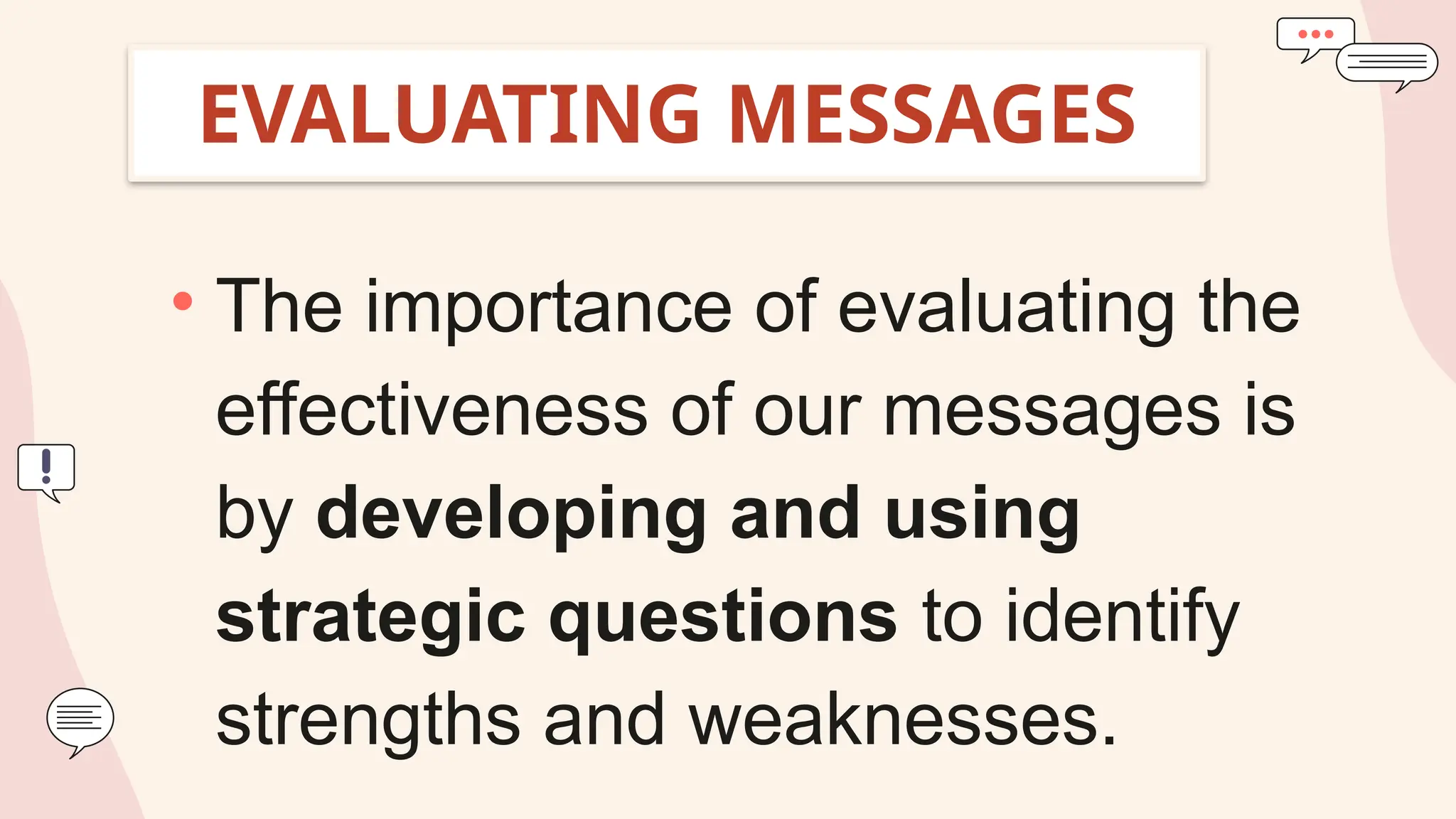 EVALUATING MESSAGES

• The importance of evaluating the effectiveness of our messages is by developing and using strategic questions to identify strengths and weaknesses.